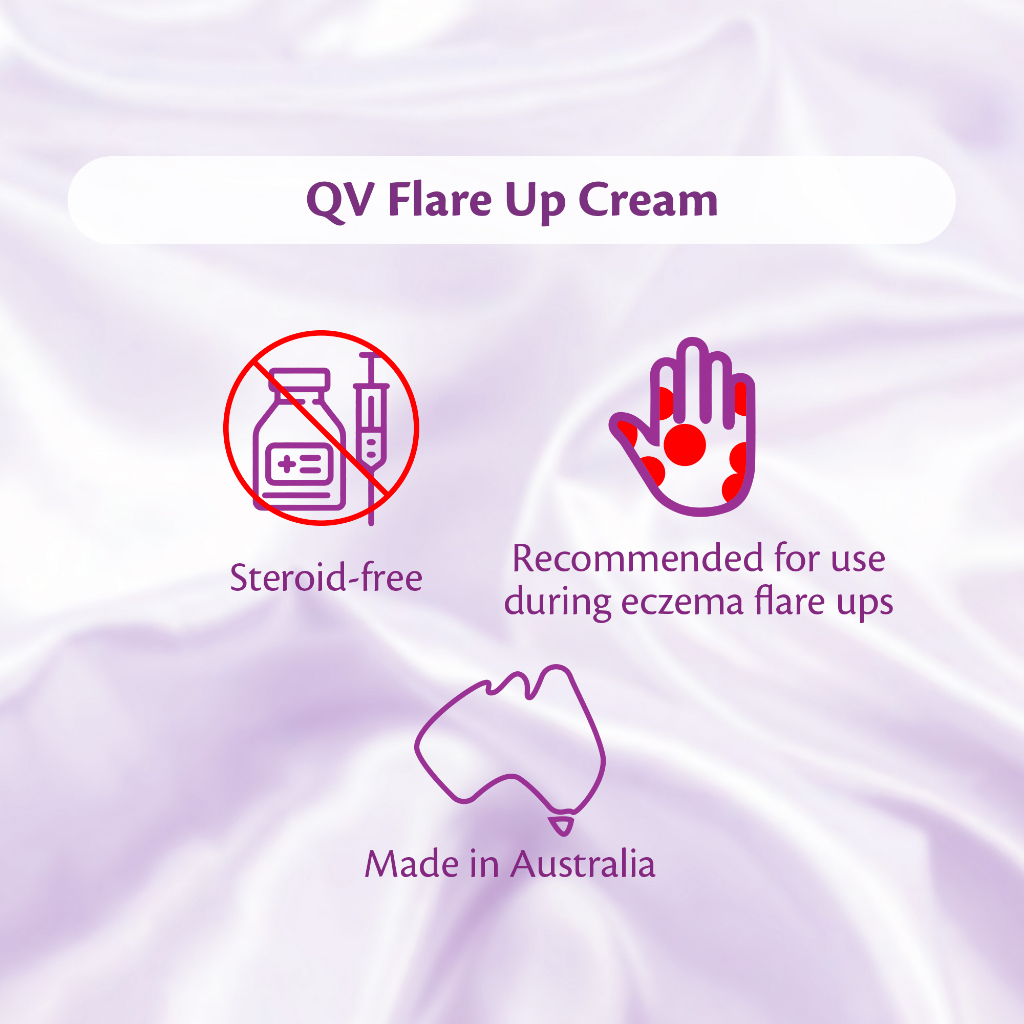 QV Flare Up Cream

Steroid-free

Recommended for use during eczema flare ups

Made in Australia